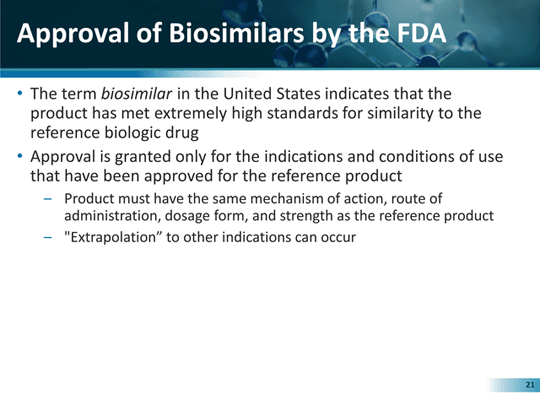 Approval of Biosimilars by the FDA

• The term biosimilar in the United States indicates that the product has met extremely high standards for similarity to the reference biologic drug

• Approval is granted only for the indications and conditions of use that have been approved for the reference product

– Product must have the same mechanism of action, route of administration, dosage form, and strength as the reference product

– "Extrapolation” to other indications can occur

21